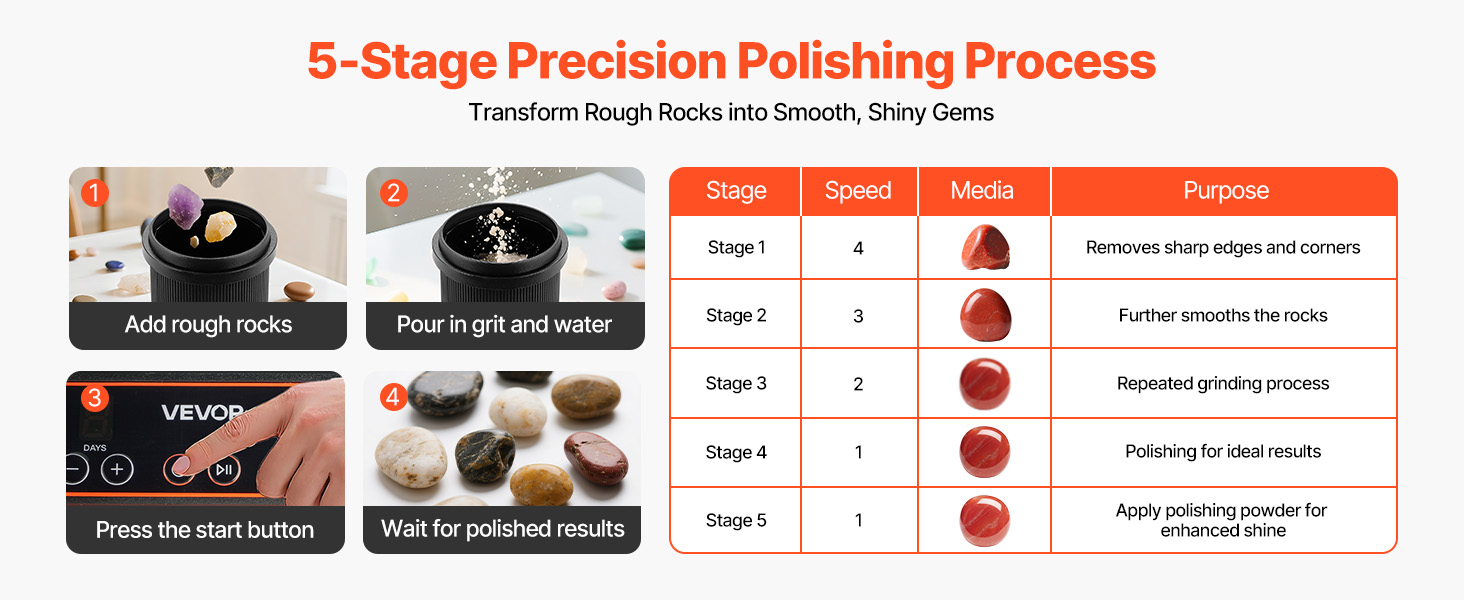 5-Stage Precision Polishing Process

Transform Rough Rocks into Smooth, Shiny Gems

1
Add rough rocks

2
Pour in grit and water

3
VEVOR
DAYS
Press the start button

4
Wait for polished results

| Stage | Speed | Media | Purpose |
|---|---|---|---|
| Stage 1 | 4 | | Removes sharp edges and corners |
| Stage 2 | 3 | | Further smooths the rocks |
| Stage 3 | 2 | | Repeated grinding process |
| Stage 4 | 1 | | Polishing for ideal results |
| Stage 5 | 1 | | Apply polishing powder for enhanced shine |